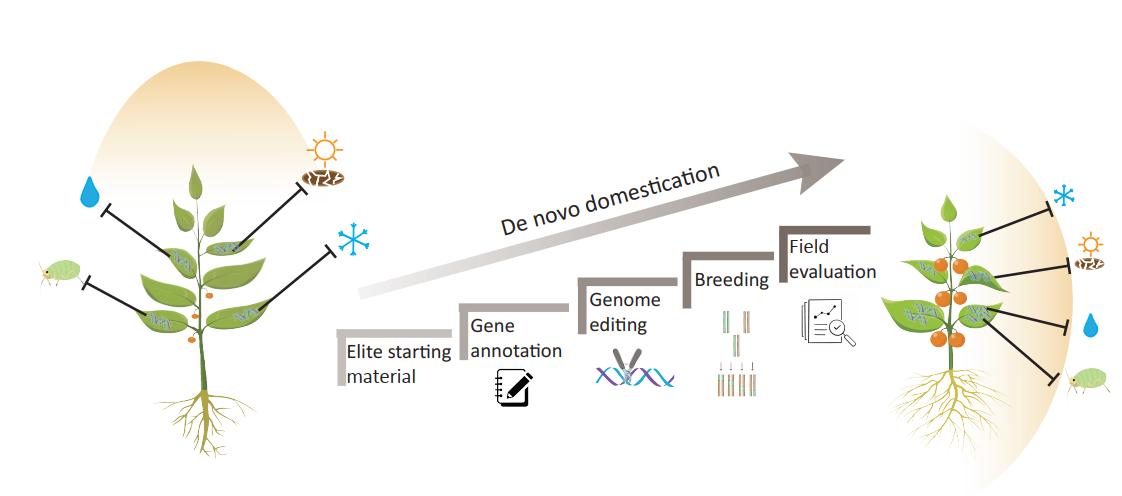 De novo domestication

Elite starting material

Gene annotation

Genome editing

Breeding

Field evaluation